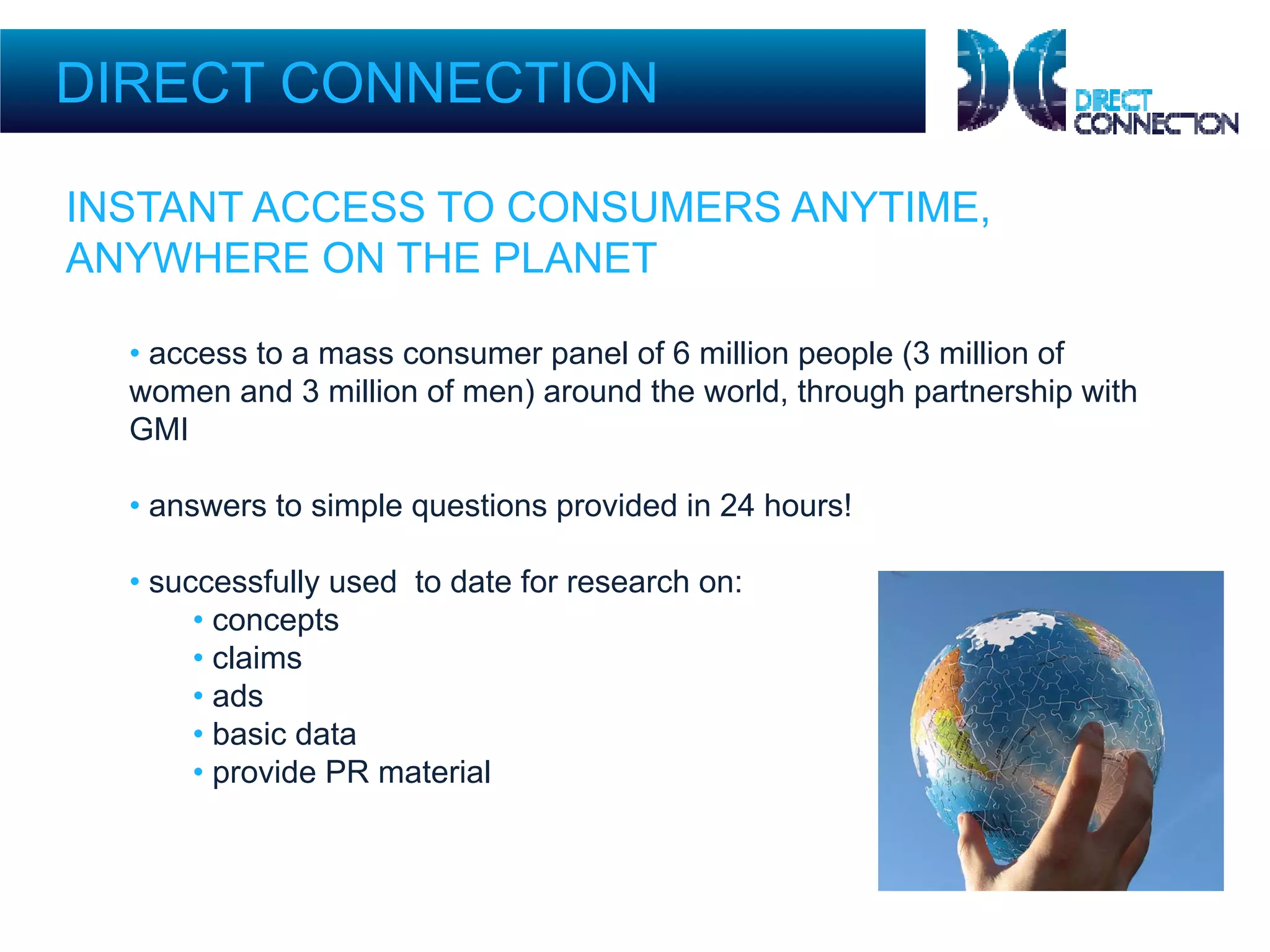 DIRECT CONNECTION

DC DIRECT CONNECTION

INSTANT ACCESS TO CONSUMERS ANYTIME, ANYWHERE ON THE PLANET

• access to a mass consumer panel of 6 million people (3 million of women and 3 million of men) around the world, through partnership with GMI

• answers to simple questions provided in 24 hours!

• successfully used  to date for research on:
• concepts
• claims
• ads
• basic data
• provide PR material